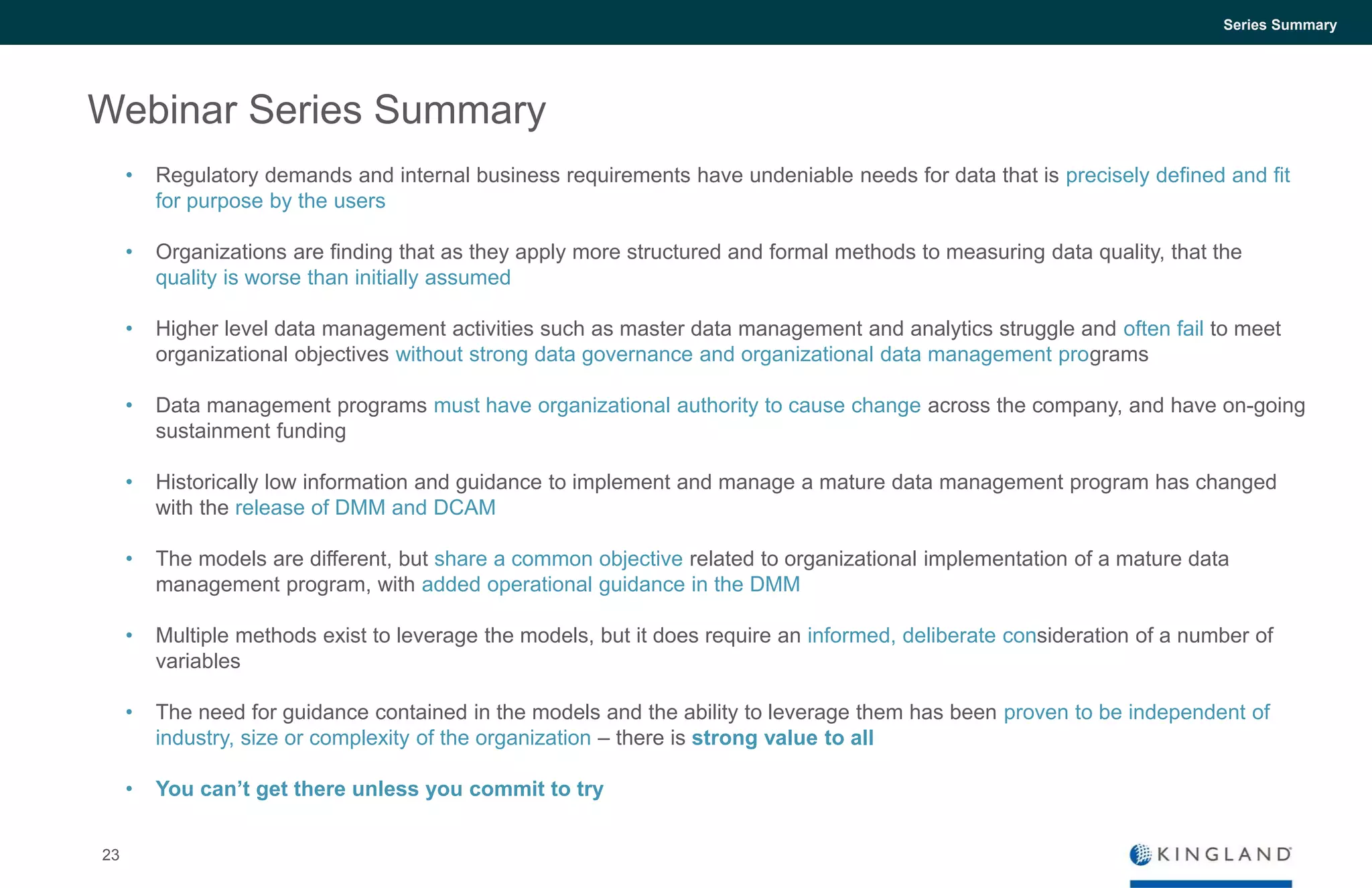 Series Summary

Webinar Series Summary

• Regulatory demands and internal business requirements have undeniable needs for data that is precisely defined and fit for purpose by the users

• Organizations are finding that as they apply more structured and formal methods to measuring data quality, that the quality is worse than initially assumed

• Higher level data management activities such as master data management and analytics struggle and often fail to meet organizational objectives without strong data governance and organizational data management programs

• Data management programs must have organizational authority to cause change across the company, and have on-going sustainment funding

• Historically low information and guidance to implement and manage a mature data management program has changed with the release of DMM and DCAM

• The models are different, but share a common objective related to organizational implementation of a mature data management program, with added operational guidance in the DMM

• Multiple methods exist to leverage the models, but it does require an informed, deliberate consideration of a number of variables

• The need for guidance contained in the models and the ability to leverage them has been proven to be independent of industry, size or complexity of the organization – there is strong value to all

• You can't get there unless you commit to try

23

KINGLAND